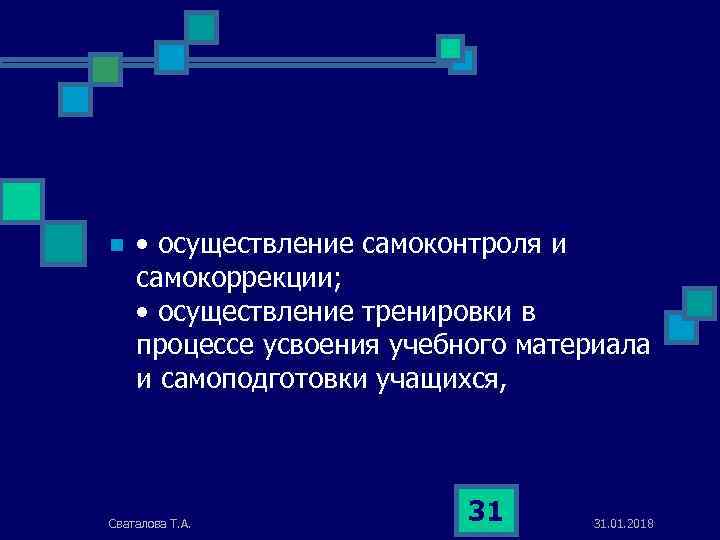 • осуществление самоконтроля и самокоррекции;
• осуществление тренировки в процессе усвоения учебного материала и самоподготовки учащихся,

Сваталова Т.А.

31

31.01.2018